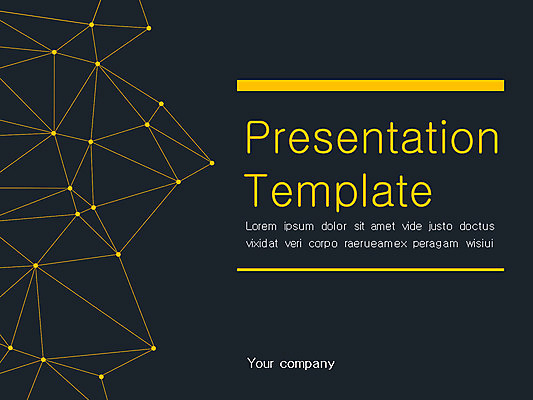 Presentation Template

Lorem ipsum dolor sit amet vide justo doctus vixidat veri corpo raerueamex peragam wisiui

Your company